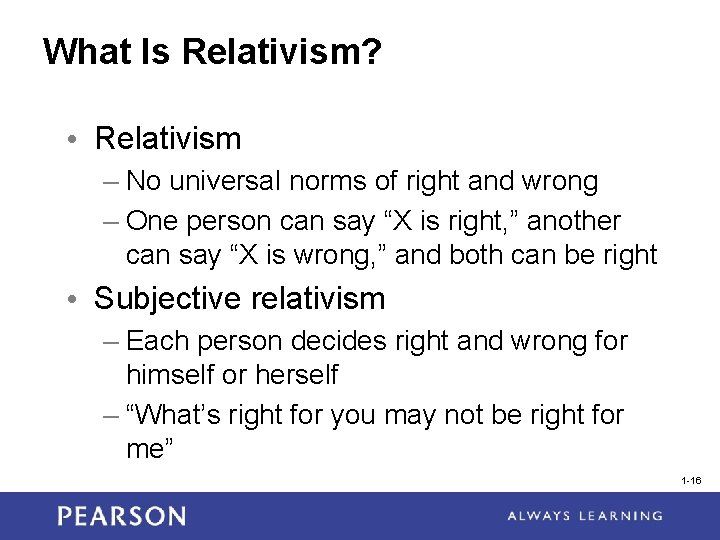 What Is Relativism?

• Relativism
– No universal norms of right and wrong
– One person can say “X is right,” another can say “X is wrong,” and both can be right

• Subjective relativism
– Each person decides right and wrong for himself or herself
– “What’s right for you may not be right for me”

1-16

PEARSON

ALWAYS LEARNING